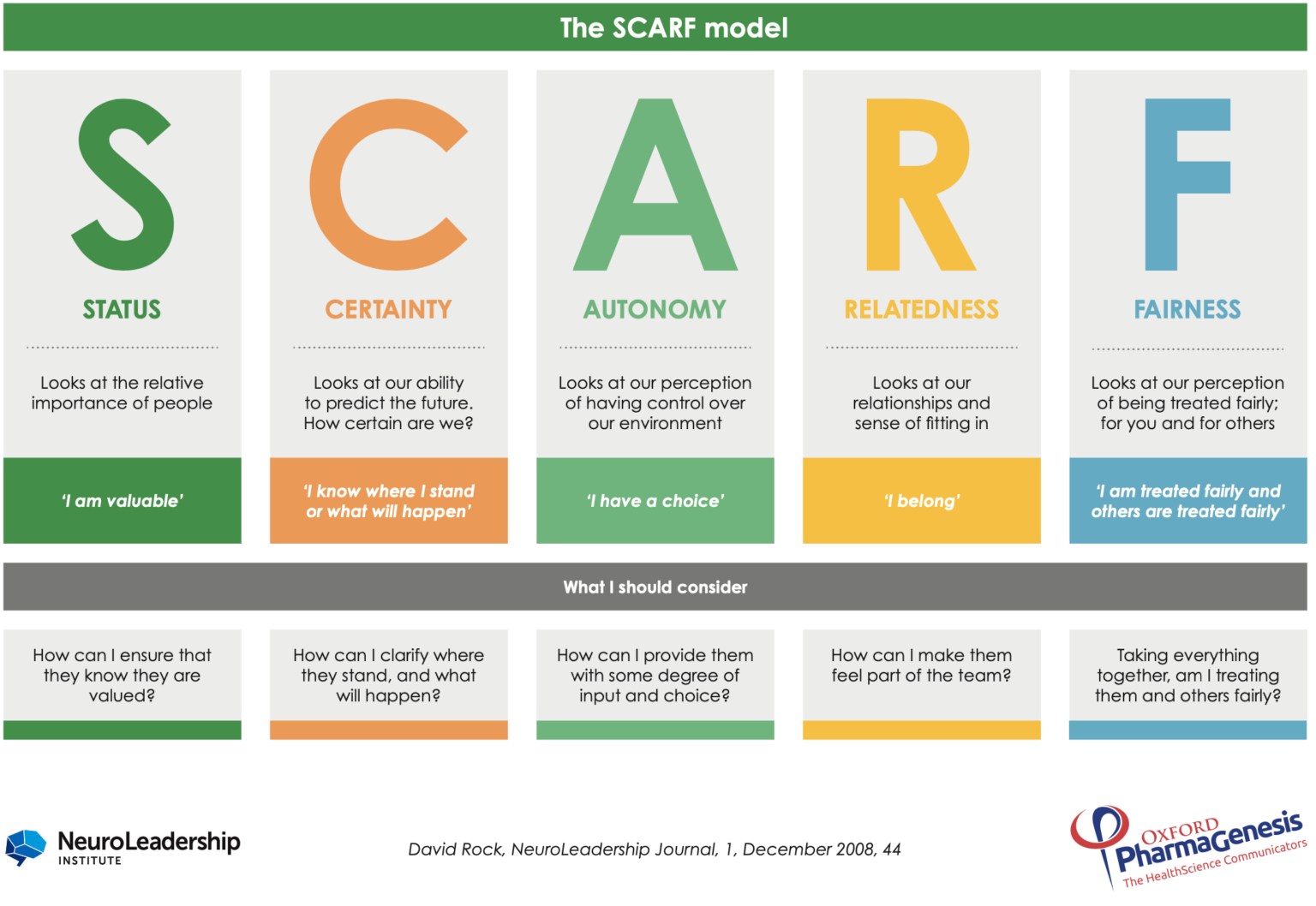 The SCARF model

S
STATUS
Looks at the relative importance of people
'I am valuable'

C
CERTAINTY
Looks at our ability to predict the future. How certain are we?
'I know where I stand or what will happen'

A
AUTONOMY
Looks at our perception of having control over our environment
'I have a choice'

R
RELATEDNESS
Looks at our relationships and sense of fitting in
'I belong'

F
FAIRNESS
Looks at our perception of being treated fairly; for you and for others
'I am treated fairly and others are treated fairly'

What I should consider

How can I ensure that they know they are valued?

How can I clarify where they stand, and what will happen?

How can I provide them with some degree of input and choice?

How can I make them feel part of the team?

Taking everything together, am I treating them and others fairly?

NeuroLeadership INSTITUTE

David Rock, NeuroLeadership Journal, 1, December 2008, 44

OXFORD PharmaGenesis The HealthScience Communicators